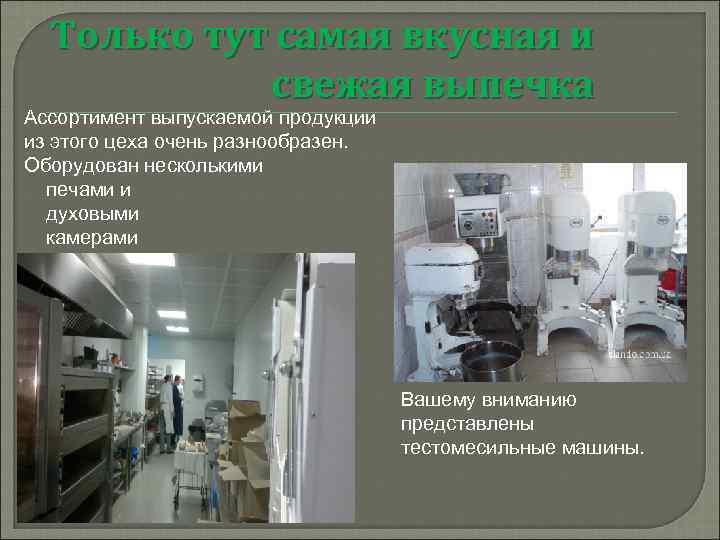 Только тут самая вкусная и свежая выпечка

Ассортимент выпускаемой продукции из этого цеха очень разнообразен. Оборудован несколькими печами и духовыми камерами

slando.com.ua

Вашему вниманию представлены тестомесильные машины.